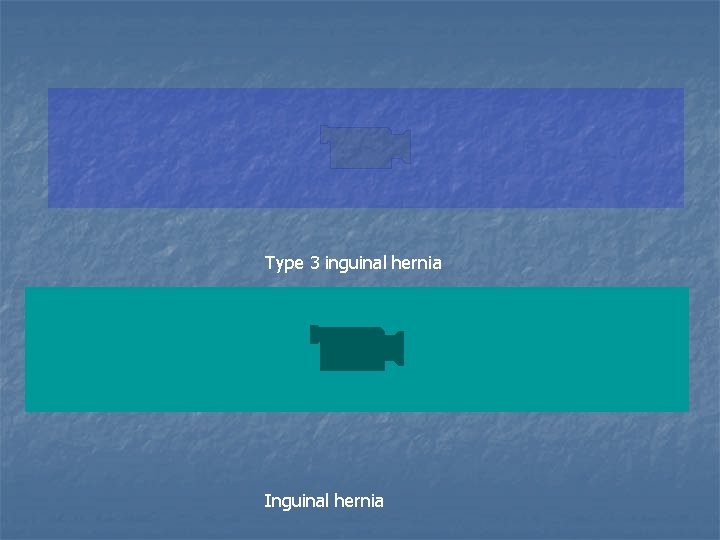 Type 3 inguinal hernia

Inguinal hernia